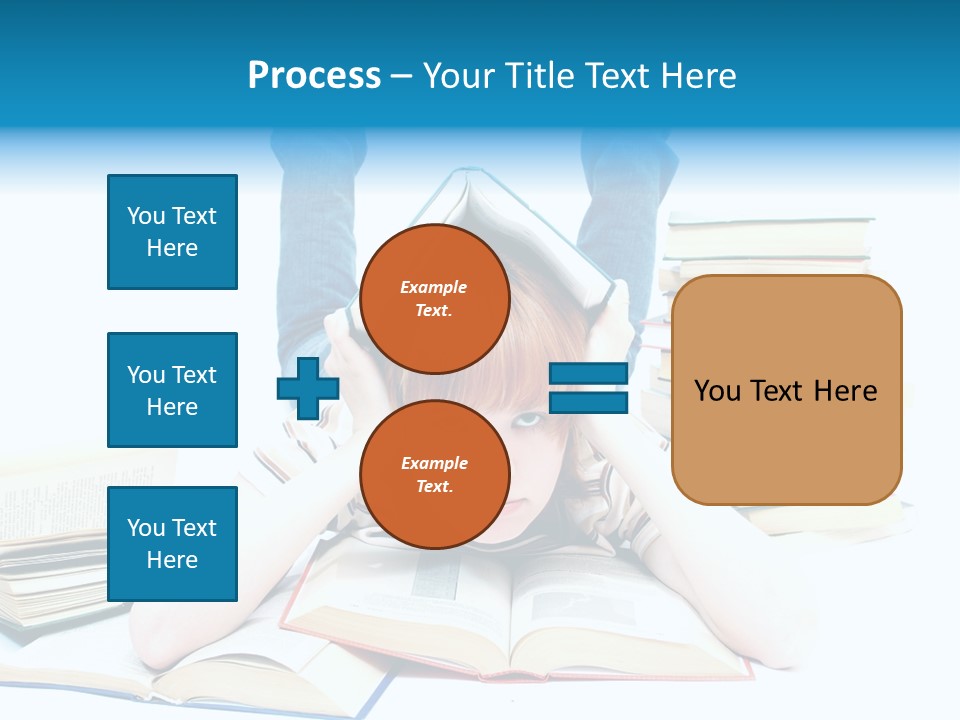 Process – Your Title Text Here

You Text Here

You Text Here

You Text Here

Example Text.

Example Text.

You Text Here